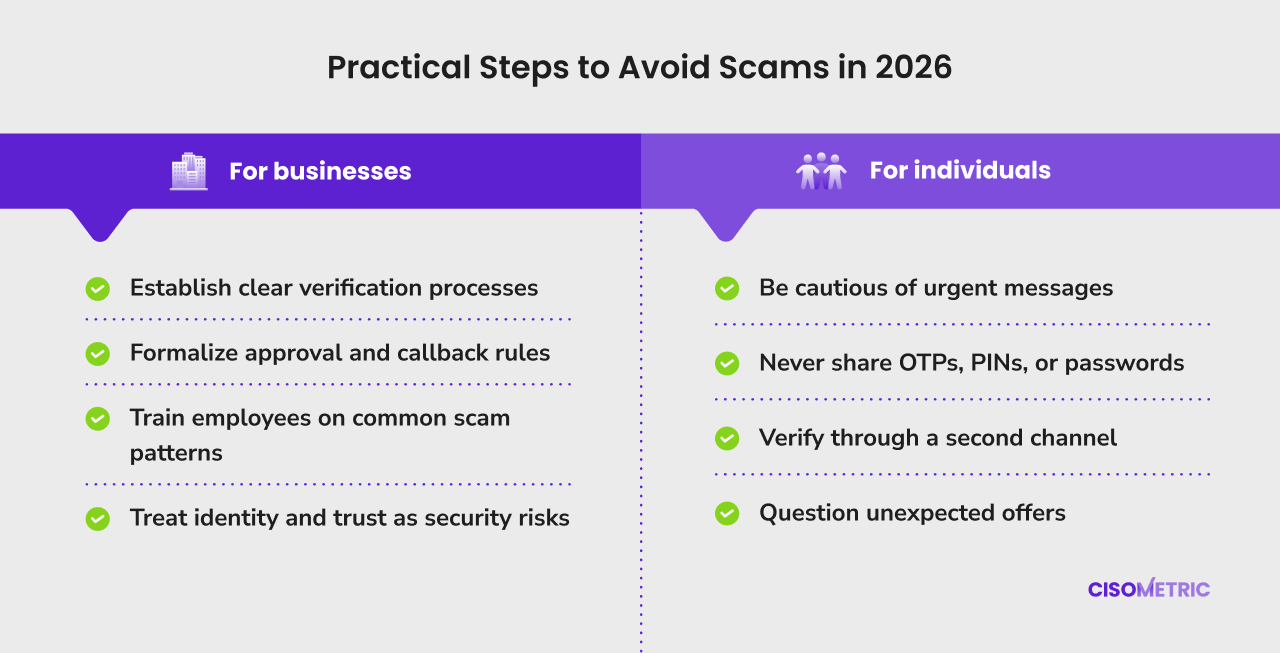 Practical Steps to Avoid Scams in 2026

For businesses

Establish clear verification processes

Formalize approval and callback rules

Train employees on common scam patterns

Treat identity and trust as security risks

For individuals

Be cautious of urgent messages

Never share OTPs, PINs, or passwords

Verify through a second channel

Question unexpected offers

CISOMETRIC